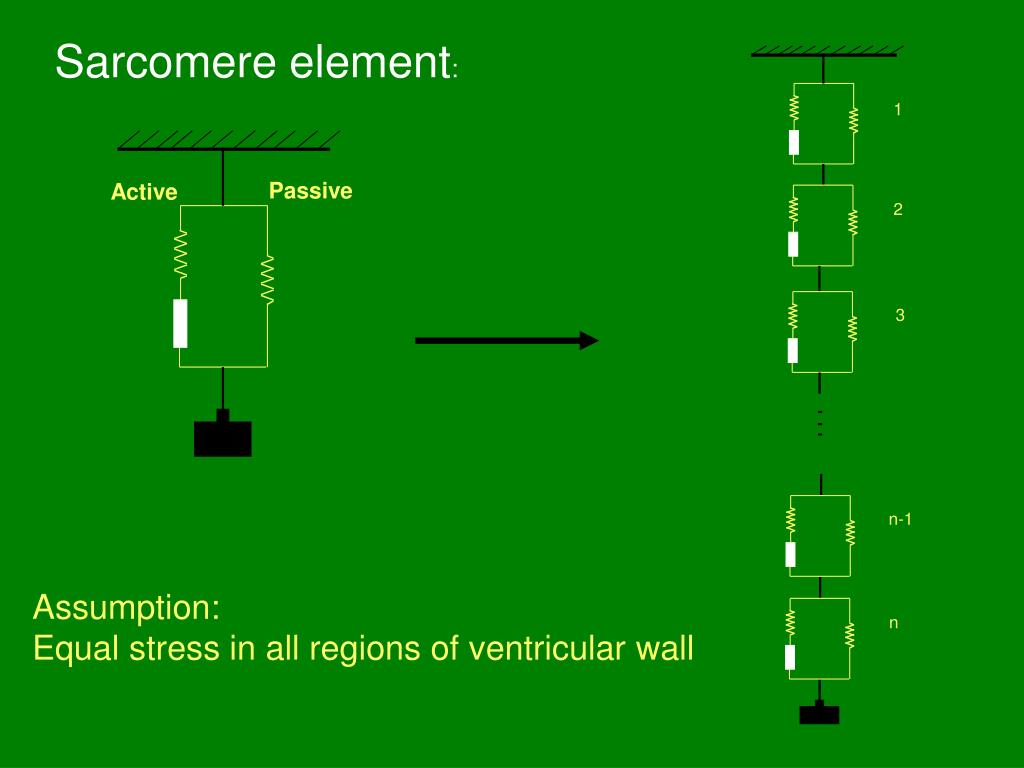 Sarcomere element:

Active
Passive

1
2
3
n-1
n

Assumption:
Equal stress in all regions of ventricular wall